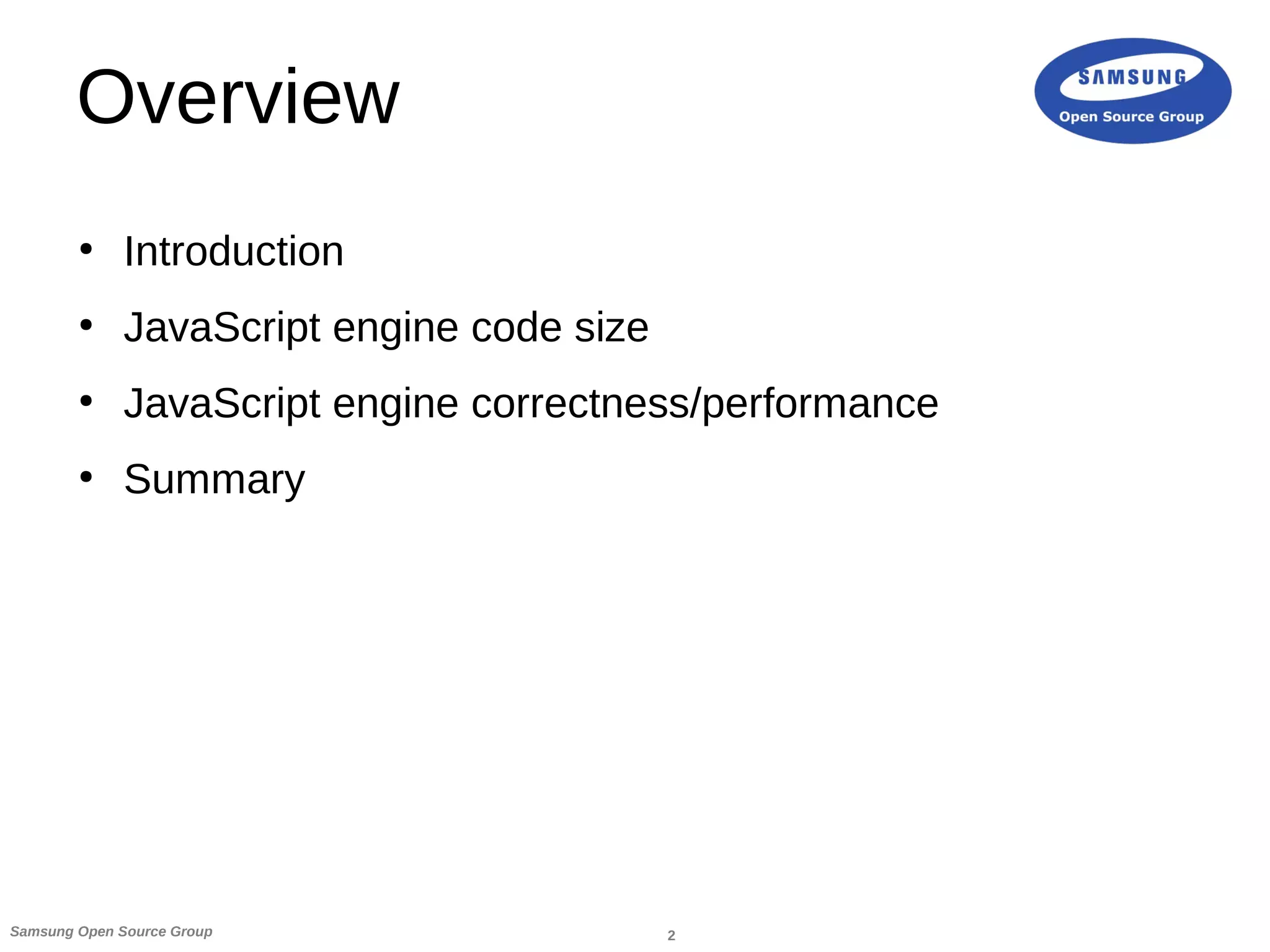 Overview

SAMSUNG
Open Source Group

• Introduction
• JavaScript engine code size
• JavaScript engine correctness/performance
• Summary

Samsung Open Source Group

2